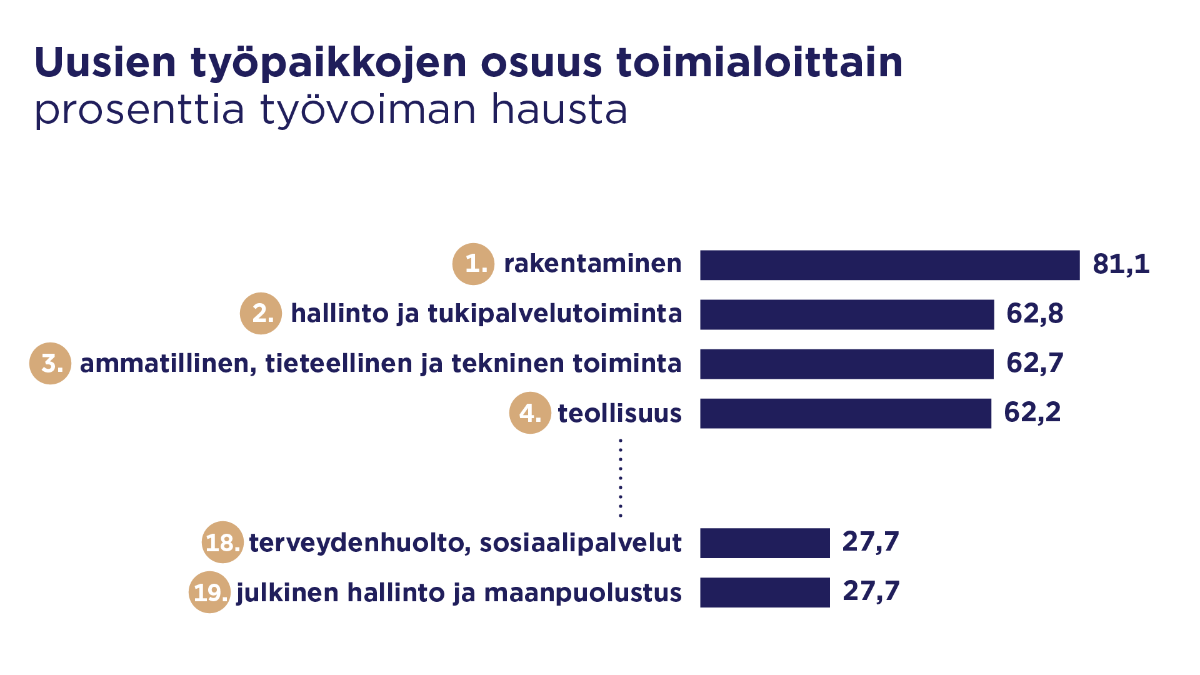 Uusien työpaikkojen osuus toimialoittain
prosenttia työvoiman hausta

1. rakentaminen 81,1
2. hallinto ja tukipalvelutoiminta 62,8
3. ammatillinen, tieteellinen ja tekninen toiminta 62,7
4. teollisuus 62,2
18. terveydenhuolto, sosiaalipalvelut 27,7
19. julkinen hallinto ja maanpuolustus 27,7